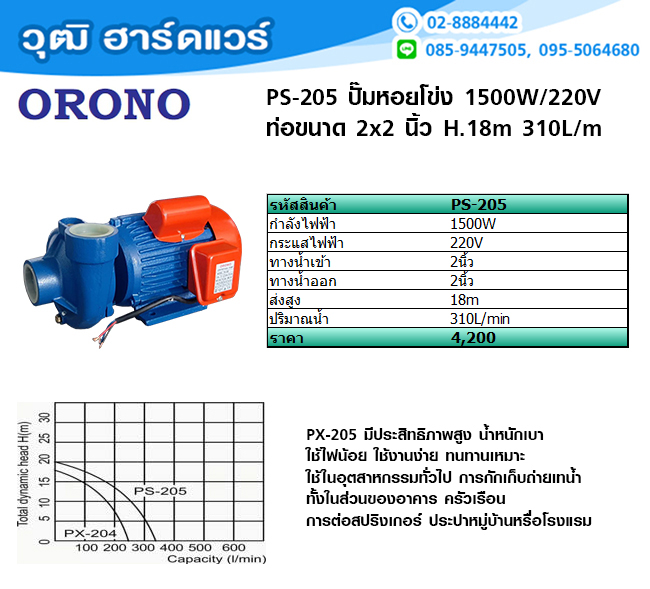 วุฒิ ฮาร์ดแวร์

02-8884442

085-9447505, 095-5064680

ORONO

PS-205 ปั๊มหอยโข่ง 1500W/220V ท่อขนาด 2x2 นิ้ว H.18m 310L/m

| รหัสสินค้า | PS-205 |
|---|---|
| กำลังไฟฟ้า | 1500W |
| กระแสไฟฟ้า | 220V |
| ทางน้ำเข้า | 2นิ้ว |
| ทางน้ำออก | 2นิ้ว |
| ส่งสูง | 18m |
| ปริมาณน้ำ | 310L/min |
| ราคา | 4,200 |

Total dynamic head H(m)
30
25
20
15
10
5
0
PS-205
PX-204
100 200 300 400 500 600
Capacity (l/min)

PX-205 มีประสิทธิภาพสูง น้ำหนักเบา ใช้ไฟน้อย ใช้งานง่าย ทนทานเหมาะ ใช้ในอุตสาหกรรมทั่วไป การกักเก็บถ่ายเทน้ำ ทั้งในส่วนของอาคาร ครัวเรือน การต่อสปริงเกอร์ ประปาหมู่บ้านหรือโรงแรม